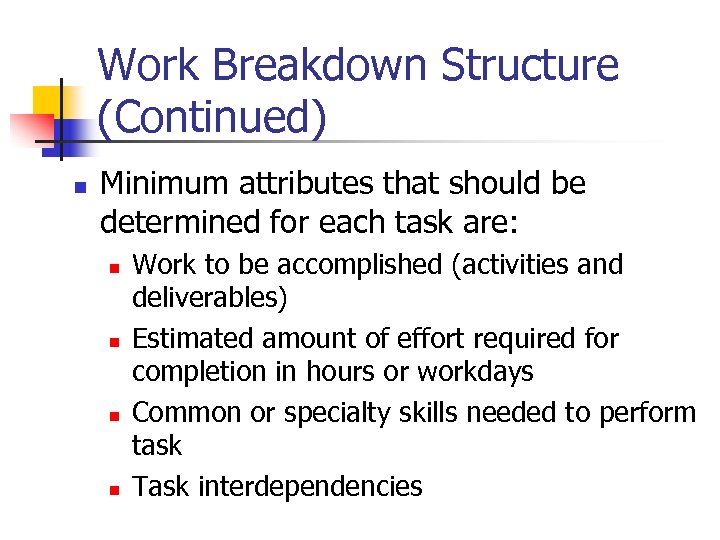 Work Breakdown Structure (Continued)

- Minimum attributes that should be determined for each task are:
  - Work to be accomplished (activities and deliverables)
  - Estimated amount of effort required for completion in hours or workdays
  - Common or specialty skills needed to perform task
  - Task interdependencies